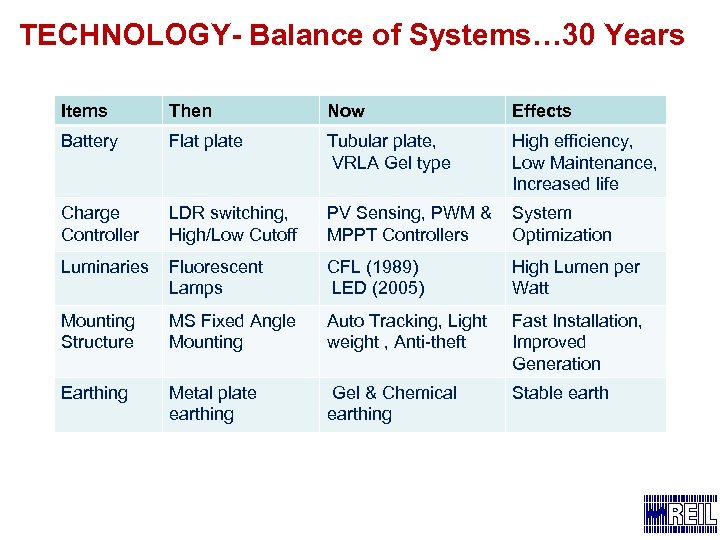 TECHNOLOGY- Balance of Systems…30 Years

| Items | Then | Now | Effects |
|---|---|---|---|
| Battery | Flat plate | Tubular plate, VRLA Gel type | High efficiency, Low Maintenance, Increased life |
| Charge Controller | LDR switching, High/Low Cutoff | PV Sensing, PWM & MPPT Controllers | System Optimization |
| Luminaries | Fluorescent Lamps | CFL (1989) LED (2005) | High Lumen per Watt |
| Mounting Structure | MS Fixed Angle Mounting | Auto Tracking, Light weight , Anti-theft | Fast Installation, Improved Generation |
| Earthing | Metal plate earthing | Gel & Chemical earthing | Stable earth |

REIL